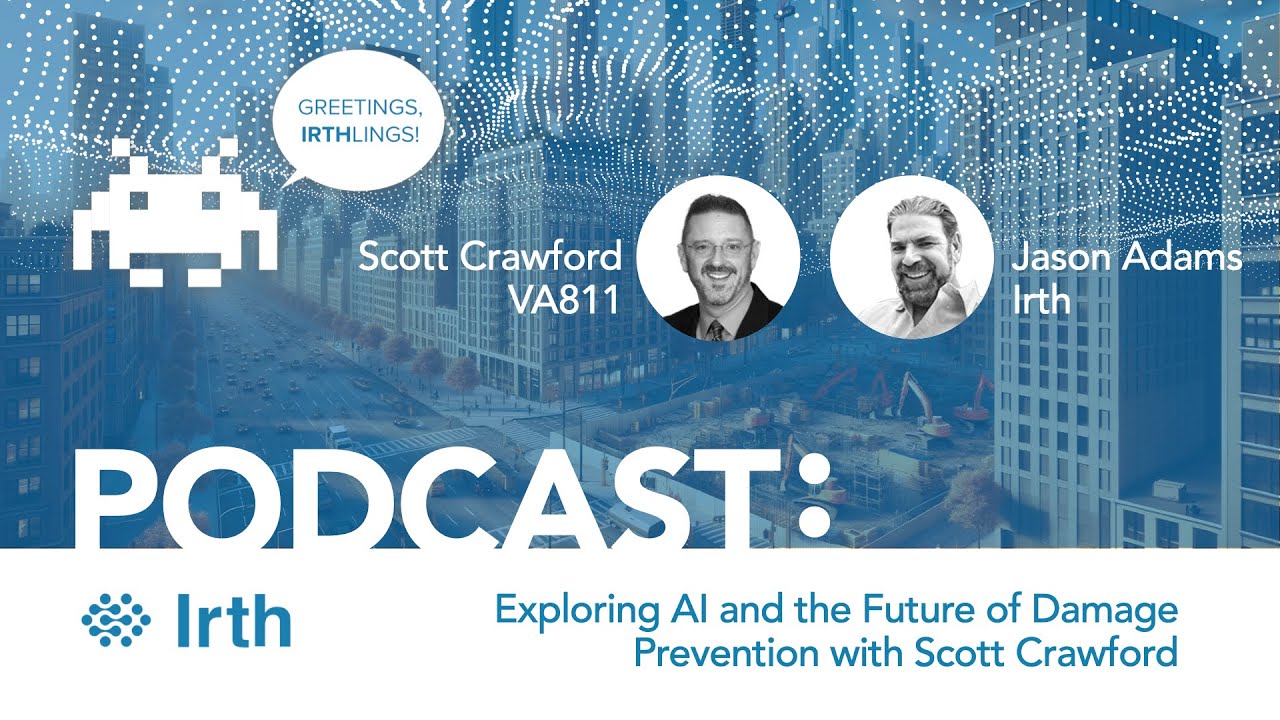 GREETINGS, IRTHLINGS!

Scott Crawford
VA811

Jason Adams
Irth

PODCAST:

Irth

Exploring AI and the Future of Damage Prevention with Scott Crawford